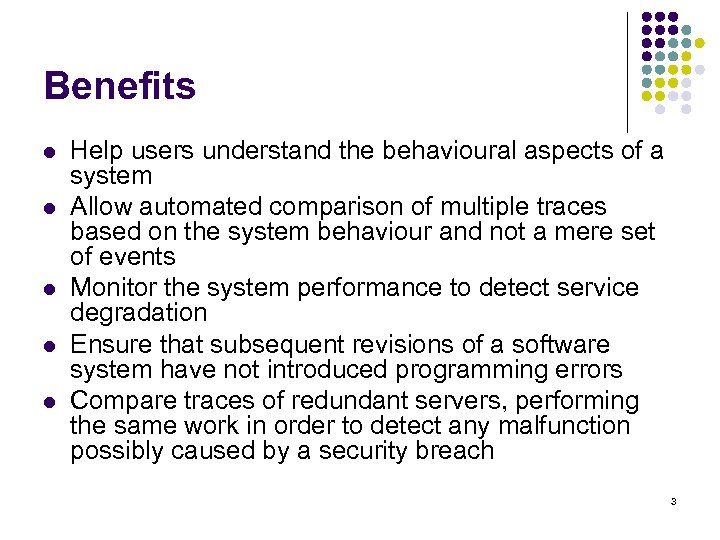 Benefits

- Help users understand the behavioural aspects of a system
- Allow automated comparison of multiple traces based on the system behaviour and not a mere set of events
- Monitor the system performance to detect service degradation
- Ensure that subsequent revisions of a software system have not introduced programming errors
- Compare traces of redundant servers, performing the same work in order to detect any malfunction possibly caused by a security breach

3